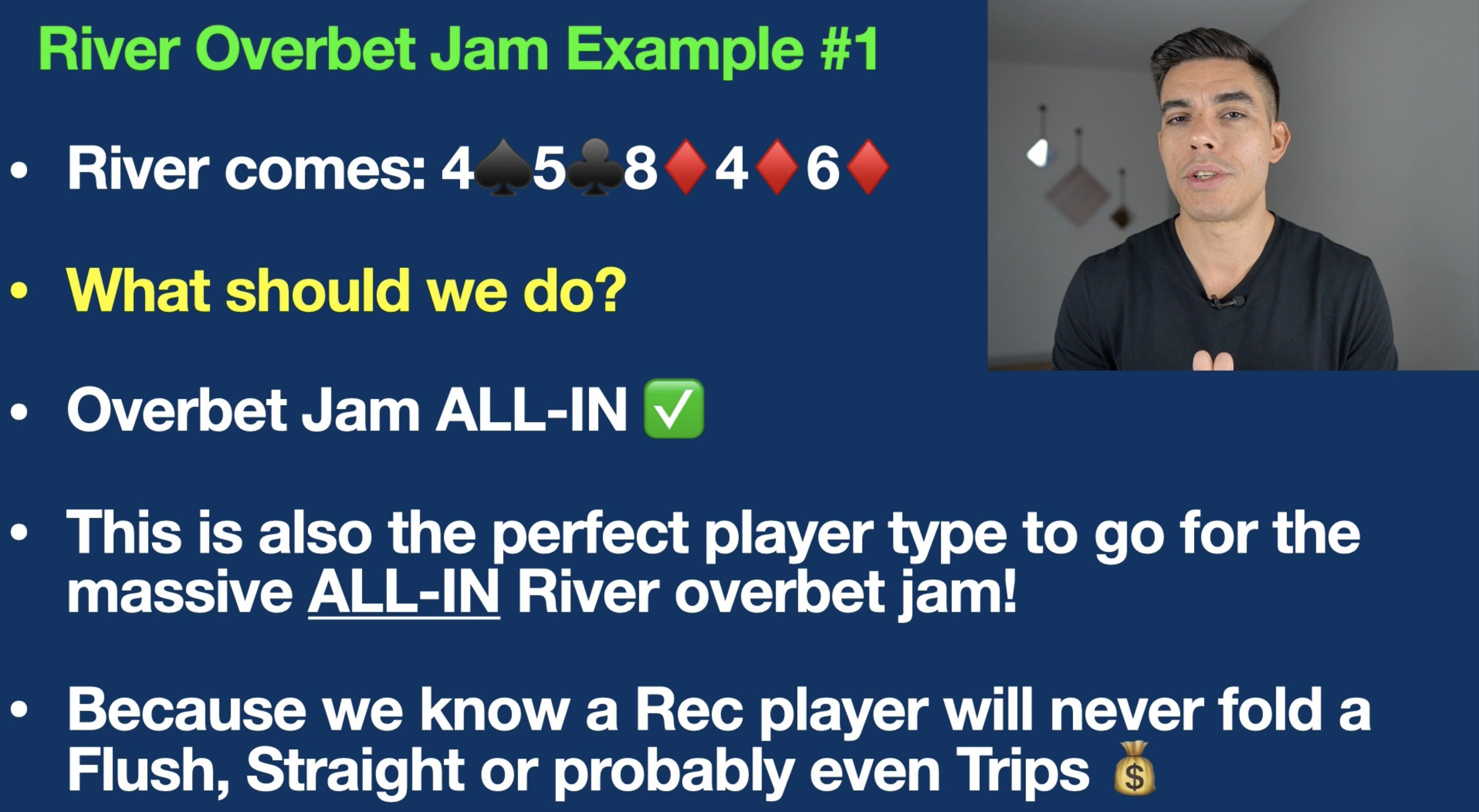 River Overbet Jam Example #1

• River comes: 4♠5♣8♦4♦6♦

• What should we do?

• Overbet Jam ALL-IN ✅

• This is also the perfect player type to go for the massive ALL-IN River overbet jam!

• Because we know a Rec player will never fold a Flush, Straight or probably even Trips 💰